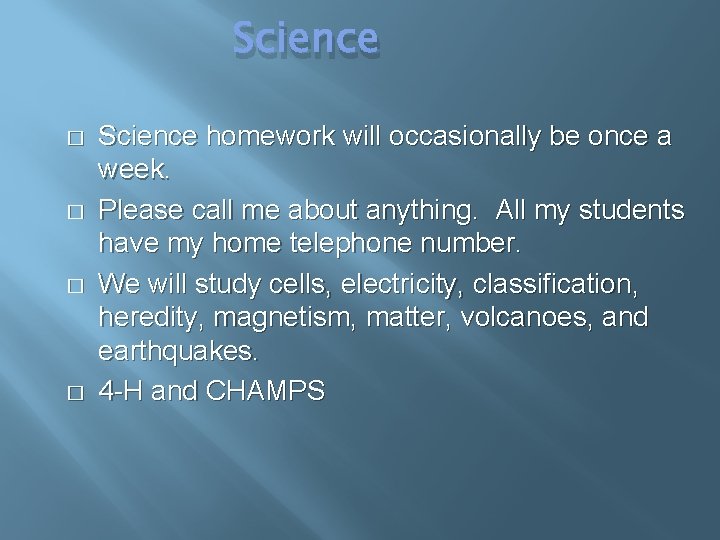 Science

□ Science homework will occasionally be once a week.

□ Please call me about anything. All my students have my home telephone number.

□ We will study cells, electricity, classification, heredity, magnetism, matter, volcanoes, and earthquakes.

□ 4-H and CHAMPS